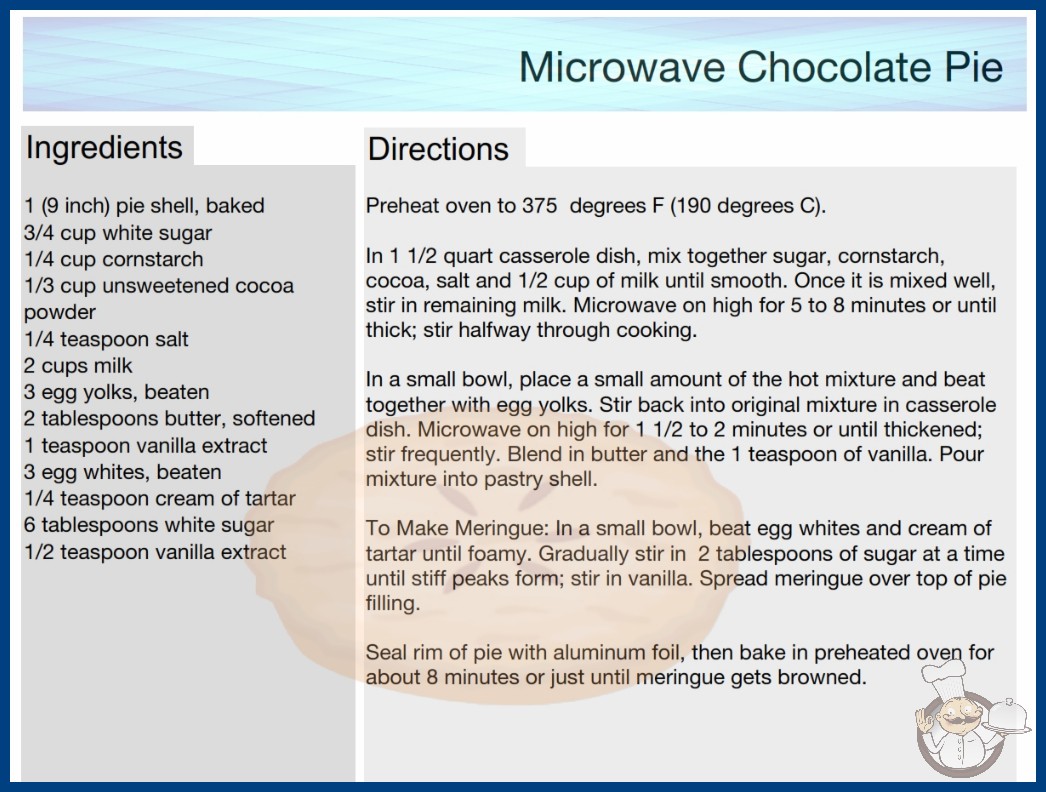 Microwave Chocolate Pie

Ingredients

1 (9 inch) pie shell, baked
3/4 cup white sugar
1/4 cup cornstarch
1/3 cup unsweetened cocoa powder
1/4 teaspoon salt
2 cups milk
3 egg yolks, beaten
2 tablespoons butter, softened
1 teaspoon vanilla extract
3 egg whites, beaten
1/4 teaspoon cream of tartar
6 tablespoons white sugar
1/2 teaspoon vanilla extract

Directions

Preheat oven to 375 degrees F (190 degrees C).

In 1 1/2 quart casserole dish, mix together sugar, cornstarch, cocoa, salt and 1/2 cup of milk until smooth. Once it is mixed well, stir in remaining milk. Microwave on high for 5 to 8 minutes or until thick; stir halfway through cooking.

In a small bowl, place a small amount of the hot mixture and beat together with egg yolks. Stir back into original mixture in casserole dish. Microwave on high for 1 1/2 to 2 minutes or until thickened; stir frequently. Blend in butter and the 1 teaspoon of vanilla. Pour mixture into pastry shell.

To Make Meringue: In a small bowl, beat egg whites and cream of tartar until foamy. Gradually stir in 2 tablespoons of sugar at a time until stiff peaks form; stir in vanilla. Spread meringue over top of pie filling.

Seal rim of pie with aluminum foil, then bake in preheated oven for about 8 minutes or just until meringue gets browned.